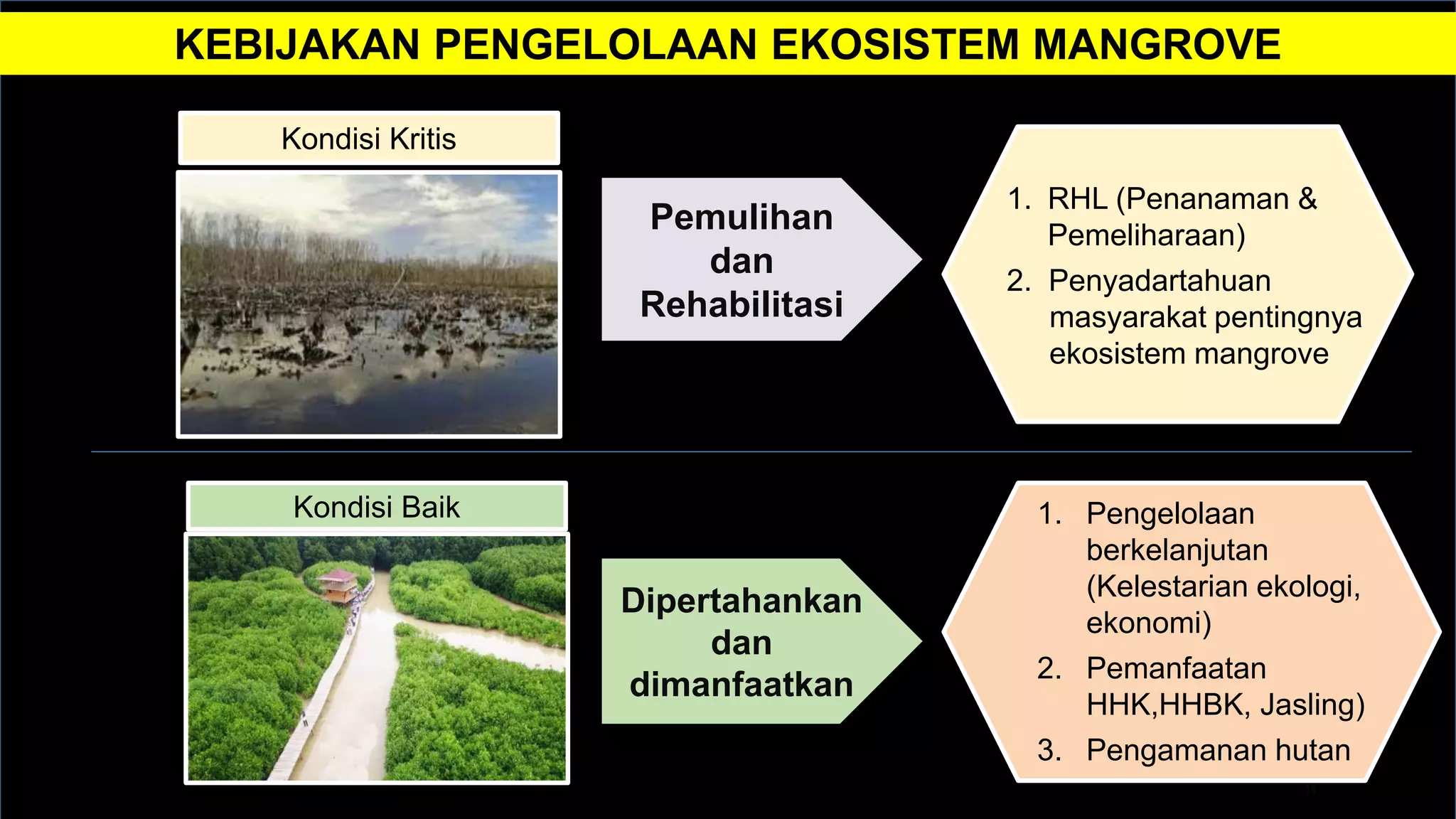 KEBIJAKAN PENGELOLAAN EKOSISTEM MANGROVE

Kondisi Kritis

Pemulihan dan Rehabilitasi

1. RHL (Penanaman & Pemeliharaan)
2. Penyadartahuan masyarakat pentingnya ekosistem mangrove

Kondisi Baik

Dipertahankan dan dimanfaatkan

1. Pengelolaan berkelanjutan (Kelestarian ekologi, ekonomi)
2. Pemanfaatan HHK,HHBK, Jasling)
3. Pengamanan hutan